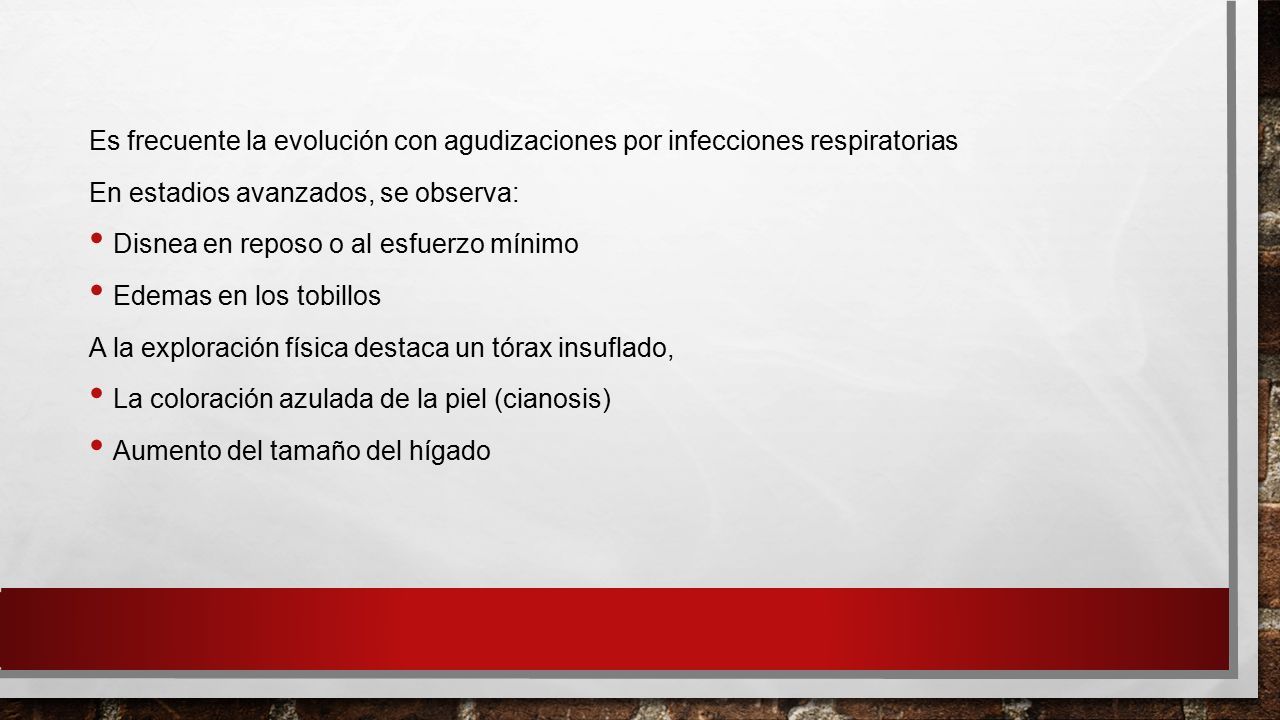 Es frecuente la evolución con agudizaciones por infecciones respiratorias

En estadios avanzados, se observa:

• Disnea en reposo o al esfuerzo mínimo

• Edemas en los tobillos

A la exploración física destaca un tórax insuflado,

• La coloración azulada de la piel (cianosis)

• Aumento del tamaño del hígado